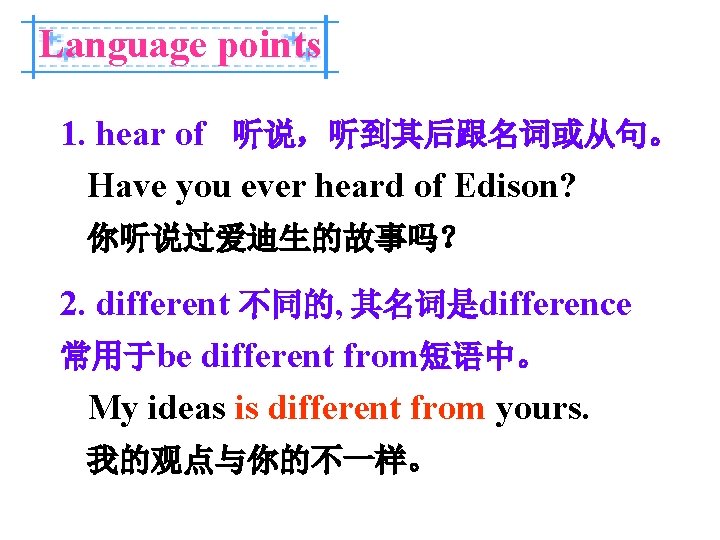 Language points

1. hear of 听说，听到其后跟名词或从句。

Have you ever heard of Edison?

你听说过爱迪生的故事吗？

2. different 不同的, 其名词是difference 常用于be different from短语中。

My ideas is different from yours.

我的观点与你的不一样。